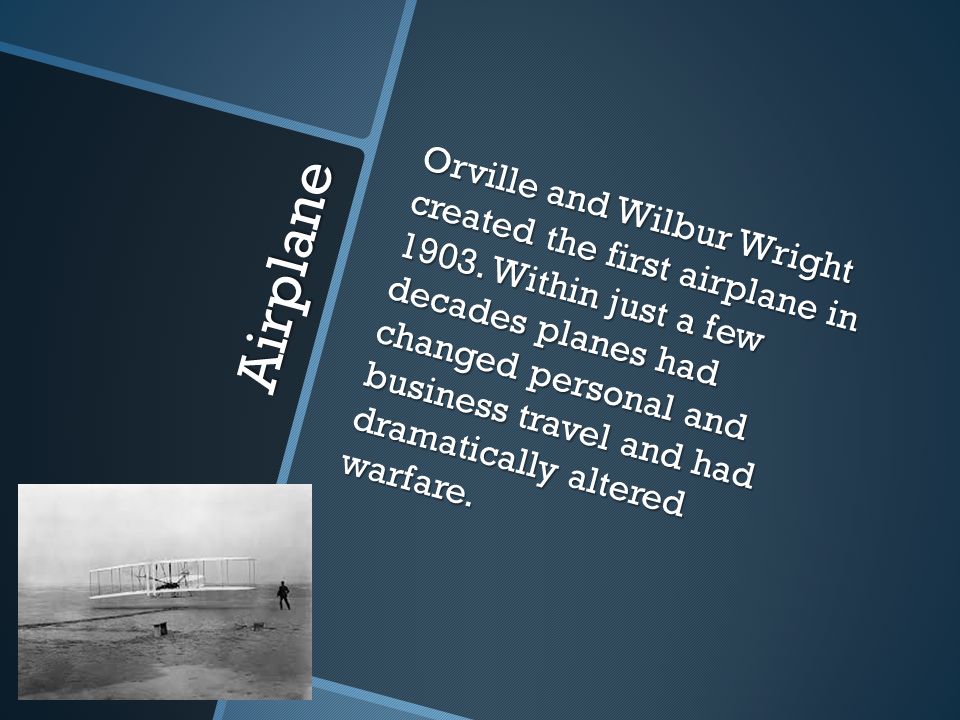 Airplane

Orville and Wilbur Wright created the first airplane in 1903. Within just a few decades planes had changed personal and business travel and had dramatically altered warfare.